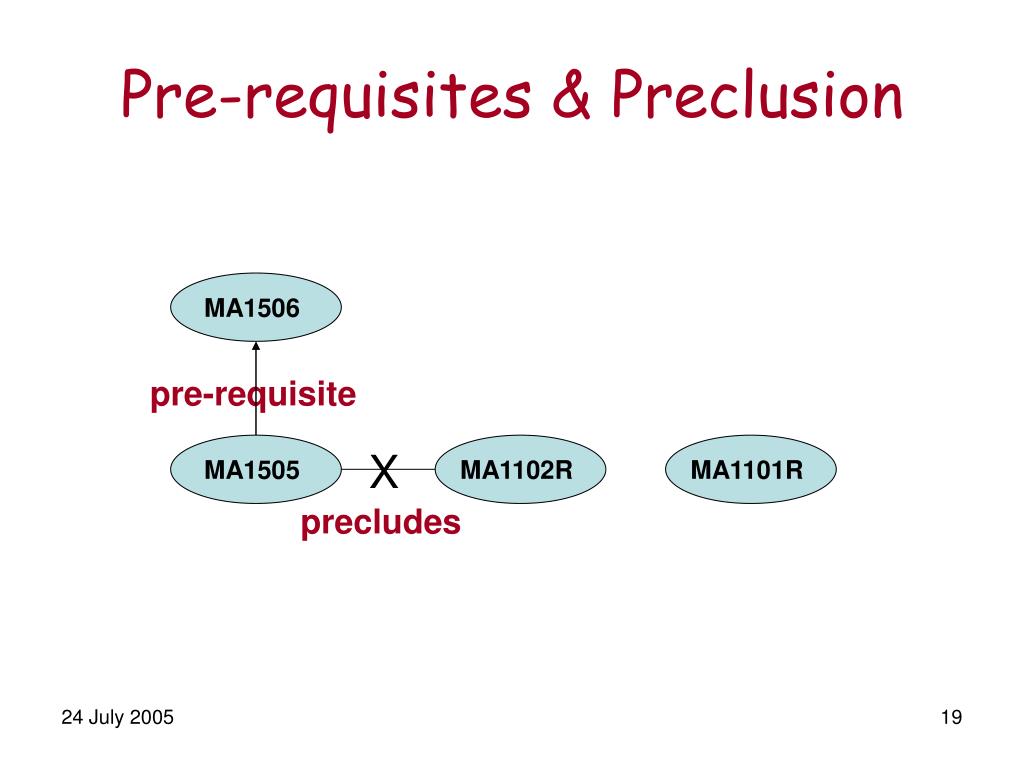 Pre-requisites & Preclusion

MA1506

pre-requisite

MA1505

X

MA1102R

MA1101R

precludes

24 July 2005

19